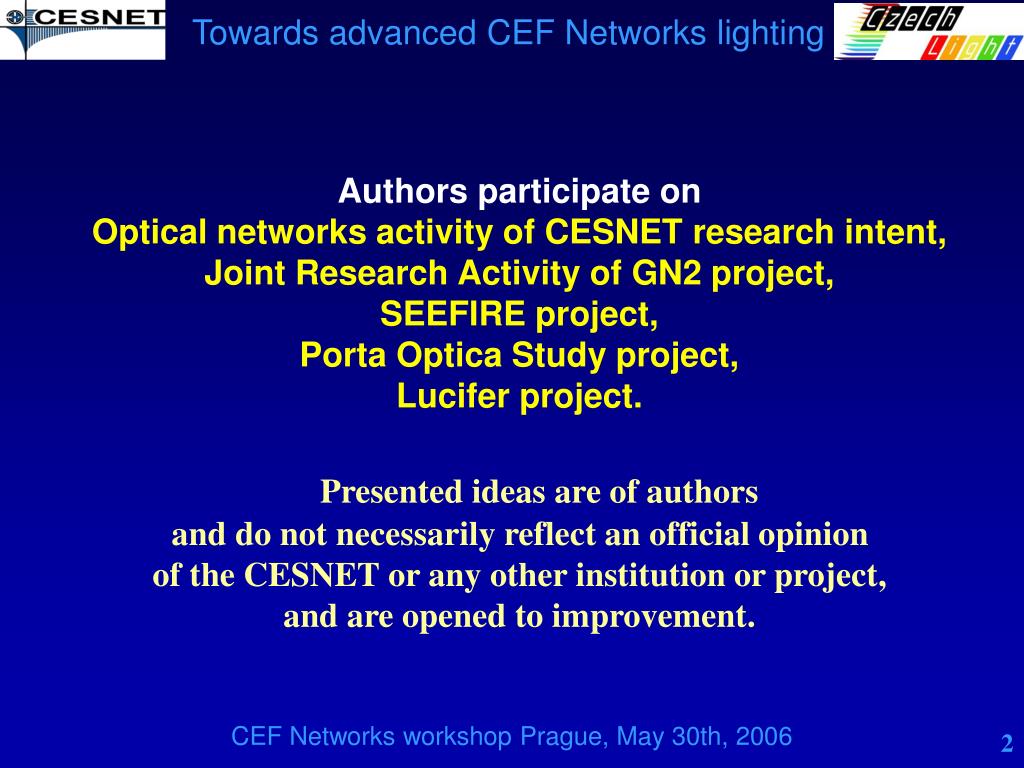 CESNET

Towards advanced CEF Networks lighting

Czech Light

Authors participate on
Optical networks activity of CESNET research intent,
Joint Research Activity of GN2 project,
SEEFIRE project,
Porta Optica Study project,
Lucifer project.

Presented ideas are of authors
and do not necessarily reflect an official opinion
of the CESNET or any other institution or project,
and are opened to improvement.

CEF Networks workshop Prague, May 30th, 2006

2